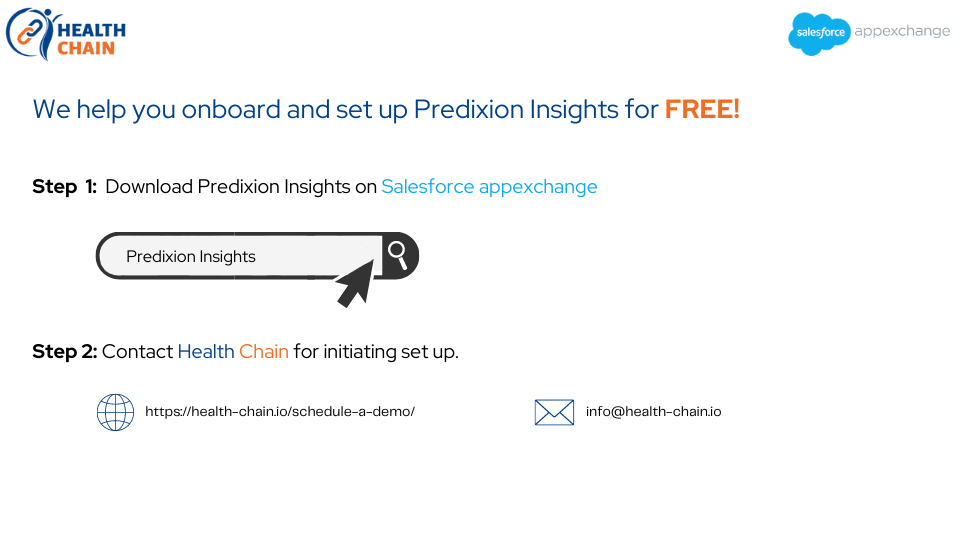 HEALTH CHAIN

salesforce appexchange

We help you onboard and set up Predixion Insights for FREE!

Step 1: Download Predixion Insights on Salesforce appexchange

Predixion Insights

Step 2: Contact Health Chain for initiating set up.

https://health-chain.io/schedule-a-demo/

info@health-chain.io